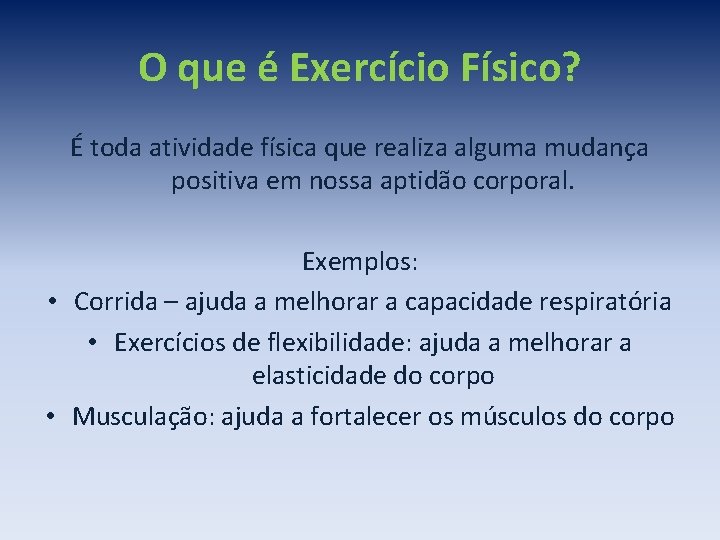 O que é Exercício Físico?

É toda atividade física que realiza alguma mudança positiva em nossa aptidão corporal.

Exemplos:
• Corrida – ajuda a melhorar a capacidade respiratória
• Exercícios de flexibilidade: ajuda a melhorar a elasticidade do corpo
• Musculação: ajuda a fortalecer os músculos do corpo